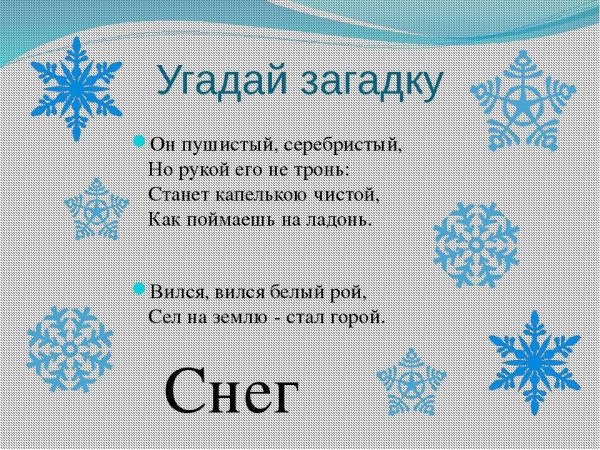 Угадай загадку

Он пушистый, серебристый,
Но рукой его не тронь:
Станет капелькою чистой,
Как поймаешь на ладонь.

Вился, вился белый рой,
Сел на землю - стал горой.

Снег